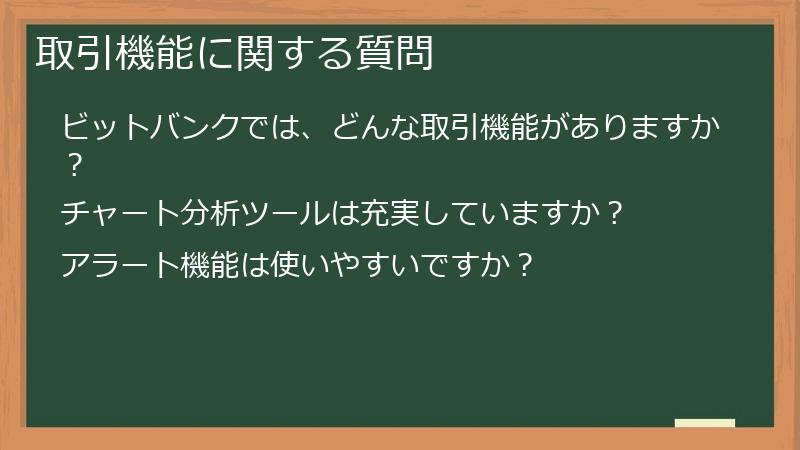 取引機能に関する質問

ビットバンクでは、どんな取引機能がありますか？

チャート分析ツールは充実していますか？

アラート機能は使いやすいですか？